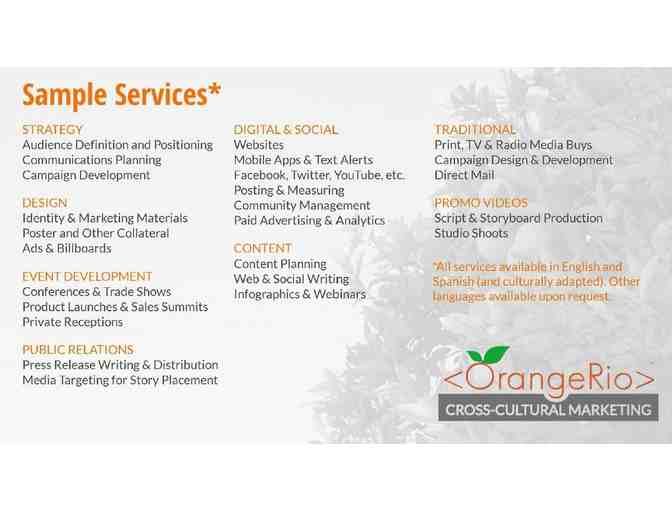 Sample Services*

STRATEGY
Audience Definition and Positioning
Communications Planning
Campaign Development

DESIGN
Identity & Marketing Materials
Poster and Other Collateral
Ads & Billboards

EVENT DEVELOPMENT
Conferences & Trade Shows
Product Launches & Sales Summits
Private Receptions

PUBLIC RELATIONS
Press Release Writing & Distribution
Media Targeting for Story Placement

DIGITAL & SOCIAL
Websites
Mobile Apps & Text Alerts
Facebook, Twitter, YouTube, etc.
Posting & Measuring
Community Management
Paid Advertising & Analytics

CONTENT
Content Planning
Web & Social Writing
Infographics & Webinars

TRADITIONAL
Print, TV & Radio Media Buys
Campaign Design & Development
Direct Mail

PROMO VIDEOS
Script & Storyboard Production
Studio Shoots

*All services available in English and Spanish (and culturally adapted). Other languages available upon request.

<OrangeRio>
CROSS-CULTURAL MARKETING